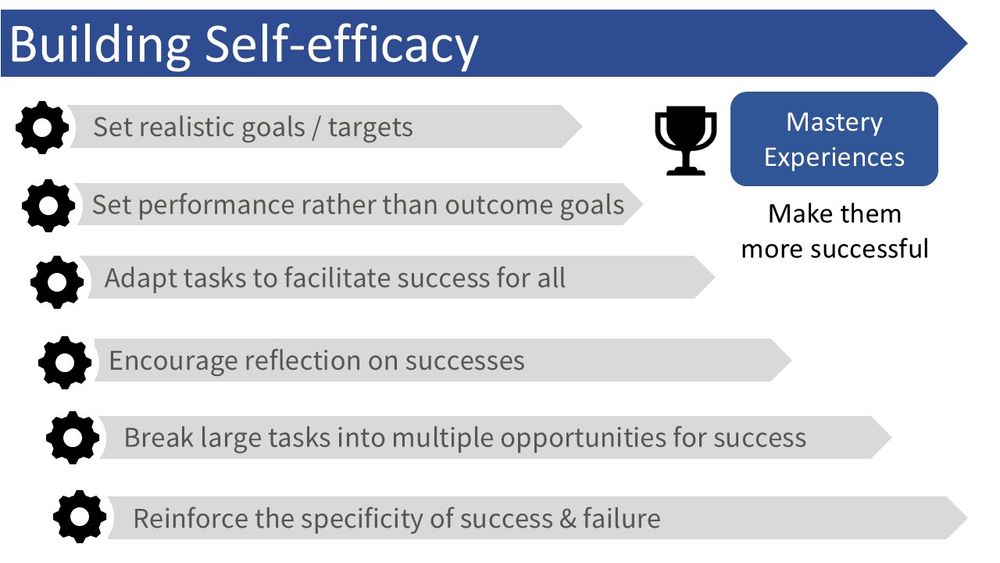 Building Self-efficacy

Set realistic goals / targets

Set performance rather than outcome goals

Adapt tasks to facilitate success for all

Encourage reflection on successes

Break large tasks into multiple opportunities for success

Reinforce the specificity of success & failure

Mastery Experiences

Make them more successful